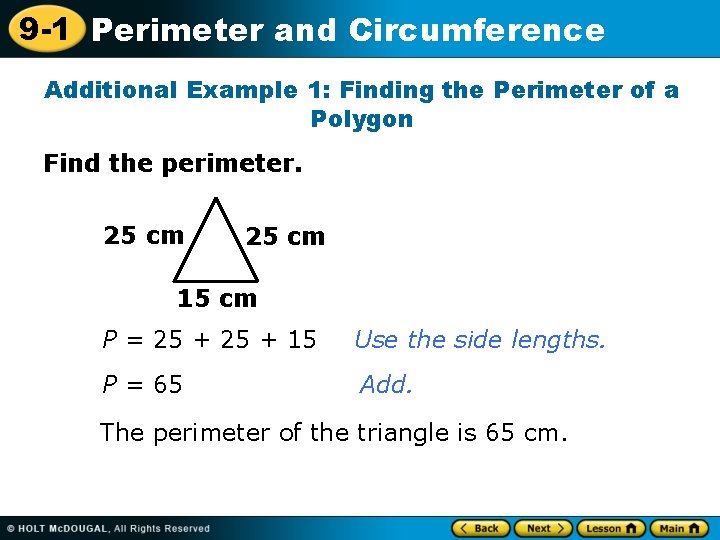 9-1 Perimeter and Circumference

Additional Example 1: Finding the Perimeter of a Polygon

Find the perimeter.

25 cm
25 cm
15 cm

$P = 25 + 25 + 15$ Use the side lengths.

$P = 65$ Add.

The perimeter of the triangle is 65 cm.

© HOLT McDOUGAL, All Rights Reserved

Back Next Lesson Main